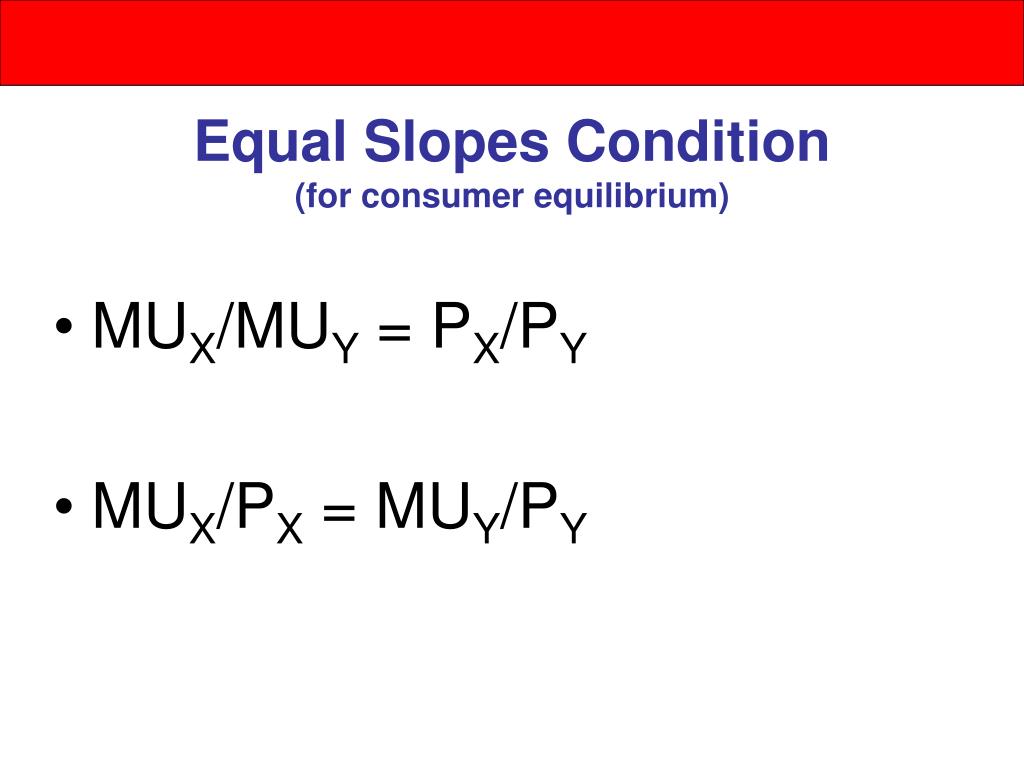 Equal Slopes Condition
(for consumer equilibrium)

• $MU_X/MU_Y = P_X/P_Y$

• $MU_X/P_X = MU_Y/P_Y$